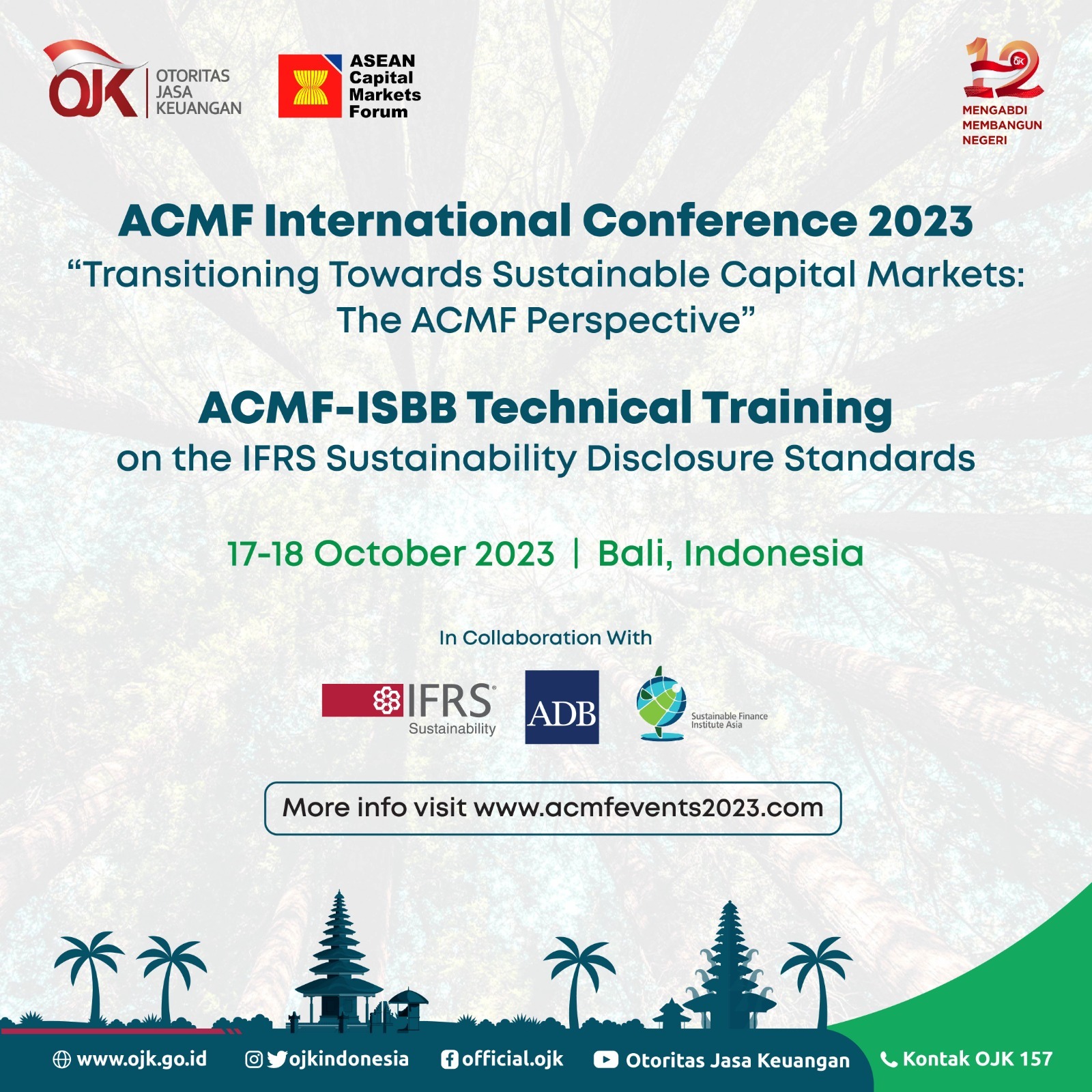 OJK OTORITAS JASA KEUANGAN

ASEAN Capital Markets Forum

12 OJK MENGABDI MEMBANGUN NEGERI

ACMF International Conference 2023
“Transitioning Towards Sustainable Capital Markets: The ACMF Perspective”

ACMF-ISBB Technical Training
on the IFRS Sustainability Disclosure Standards

17-18 October 2023 | Bali, Indonesia

In Collaboration With

IFRS Sustainability

ADB

Sustainable Finance Institute Asia

More info visit www.acmfevents2023.com

www.ojk.go.id ojkindonesia official.ojk Otoritas Jasa Keuangan Kontak OJK 157